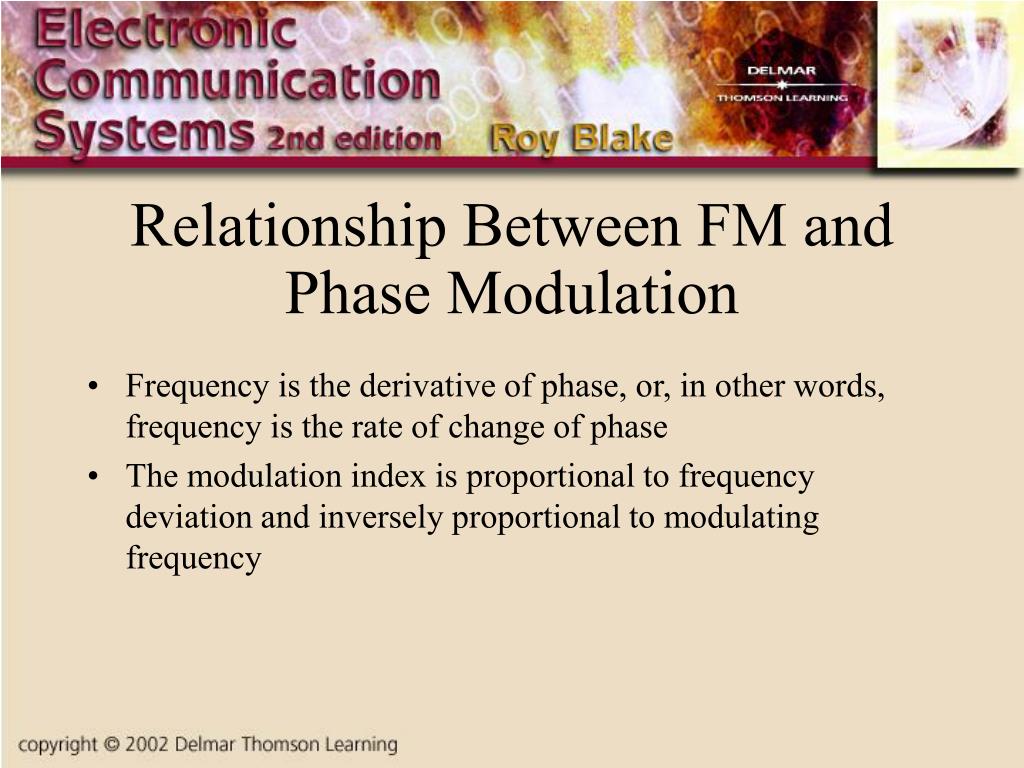 Electronic Communication Systems 2nd edition Roy Blake

DELMAR
THOMSON LEARNING

Relationship Between FM and Phase Modulation

• Frequency is the derivative of phase, or, in other words, frequency is the rate of change of phase
• The modulation index is proportional to frequency deviation and inversely proportional to modulating frequency

copyright © 2002 Delmar Thomson Learning